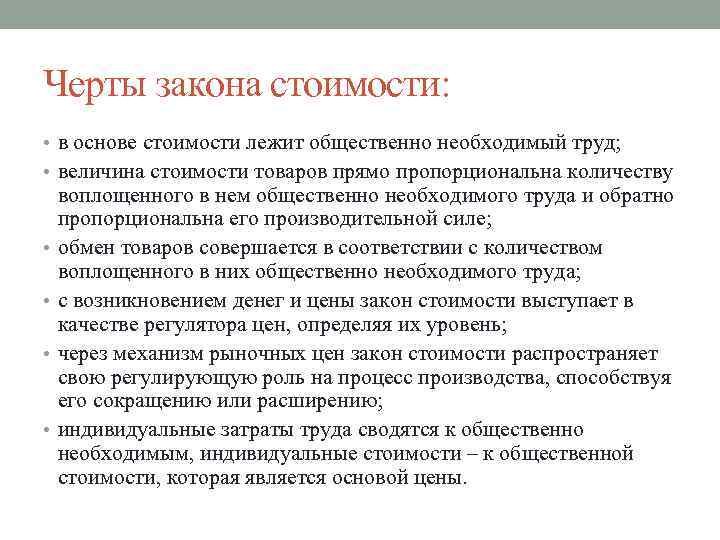 Черты закона стоимости:

• в основе стоимости лежит общественно необходимый труд;
• величина стоимости товаров прямо пропорциональна количеству воплощенного в нем общественно необходимого труда и обратно пропорциональна его производительной силе;
• обмен товаров совершается в соответствии с количеством воплощенного в них общественно необходимого труда;
• с возникновением денег и цены закон стоимости выступает в качестве регулятора цен, определяя их уровень;
• через механизм рыночных цен закон стоимости распространяет свою регулирующую роль на процесс производства, способствуя его сокращению или расширению;
• индивидуальные затраты труда сводятся к общественно необходимым, индивидуальные стоимости – к общественной стоимости, которая является основой цены.